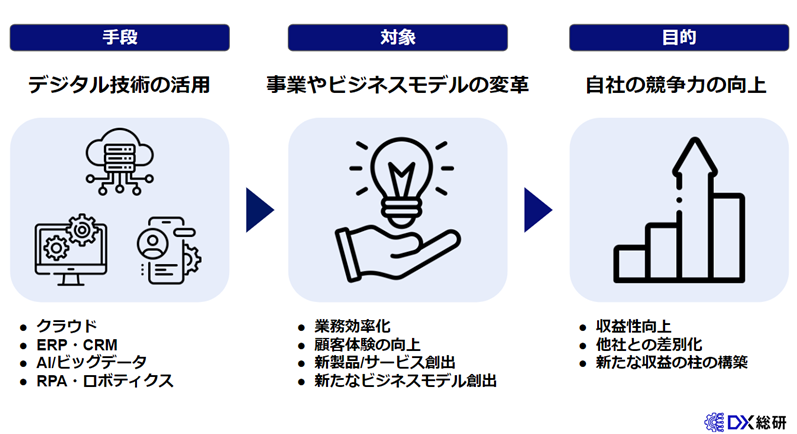 手段

デジタル技術の活用

- クラウド
- ERP・CRM
- AI/ビッグデータ
- RPA・ロボティクス

対象

事業やビジネスモデルの変革

- 業務効率化
- 顧客体験の向上
- 新製品/サービス創出
- 新たなビジネスモデル創出

目的

自社の競争力の向上

- 収益性向上
- 他社との差別化
- 新たな収益の柱の構築

DX総研